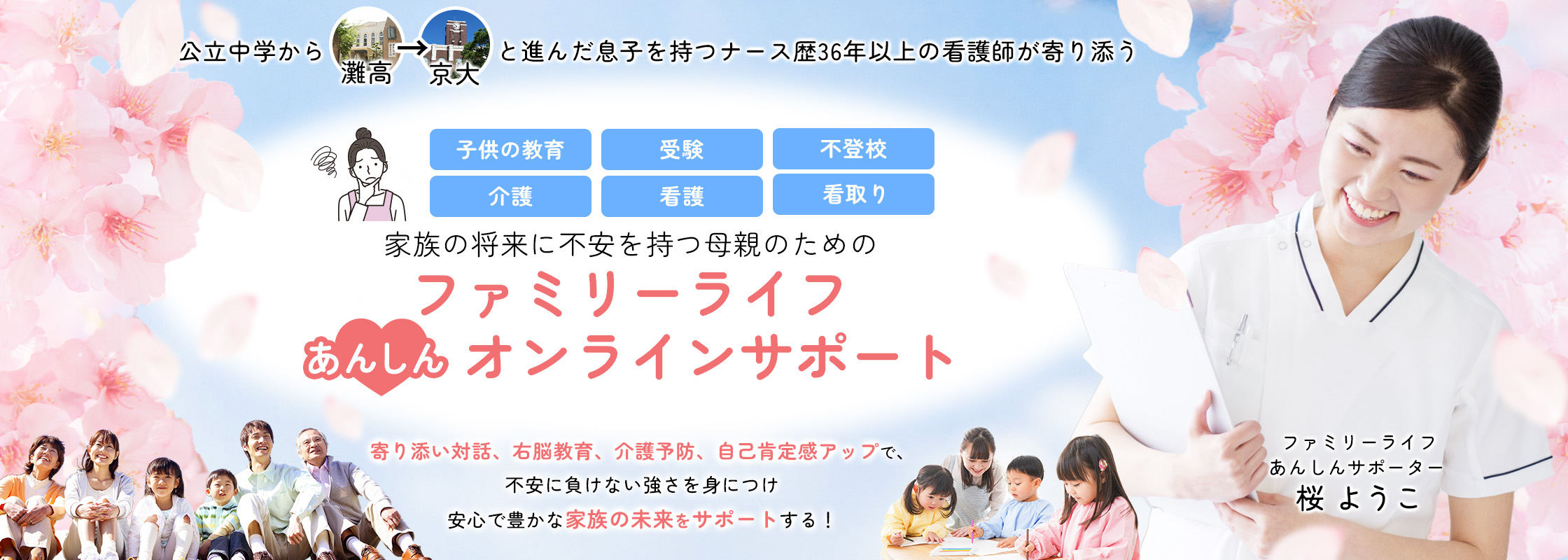 公立中学から 灘高 → 京大 と進んだ息子を持つナース歴36年以上の看護師が寄り添う

子供の教育
受験
不登校
介護
看護
看取り

家族の将来に不安を持つ母親のための

ファミリーライフ

あんしん オンラインサポート

寄り添い対話、右脳教育、介護予防、自己肯定感アップで、
不安に負けない強さを身につけ
安心で豊かな家族の未来をサポートする！

ファミリーライフ
あんしんサポーター
桜 ようこ